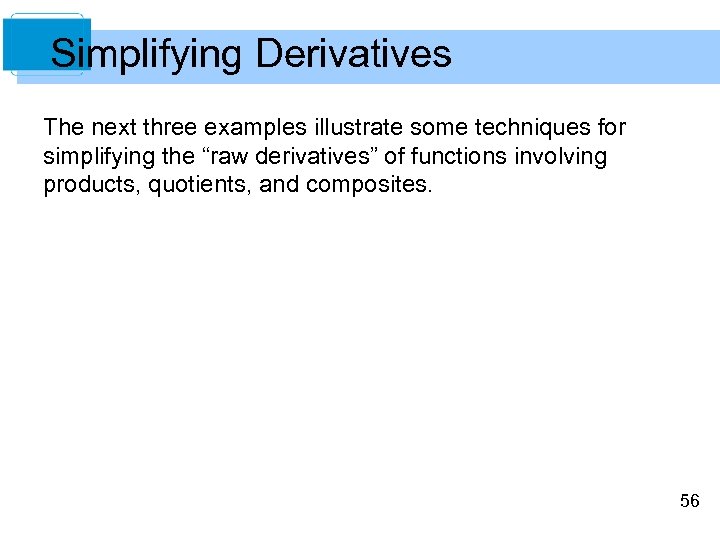 Simplifying Derivatives

The next three examples illustrate some techniques for simplifying the “raw derivatives” of functions involving products, quotients, and composites.

56